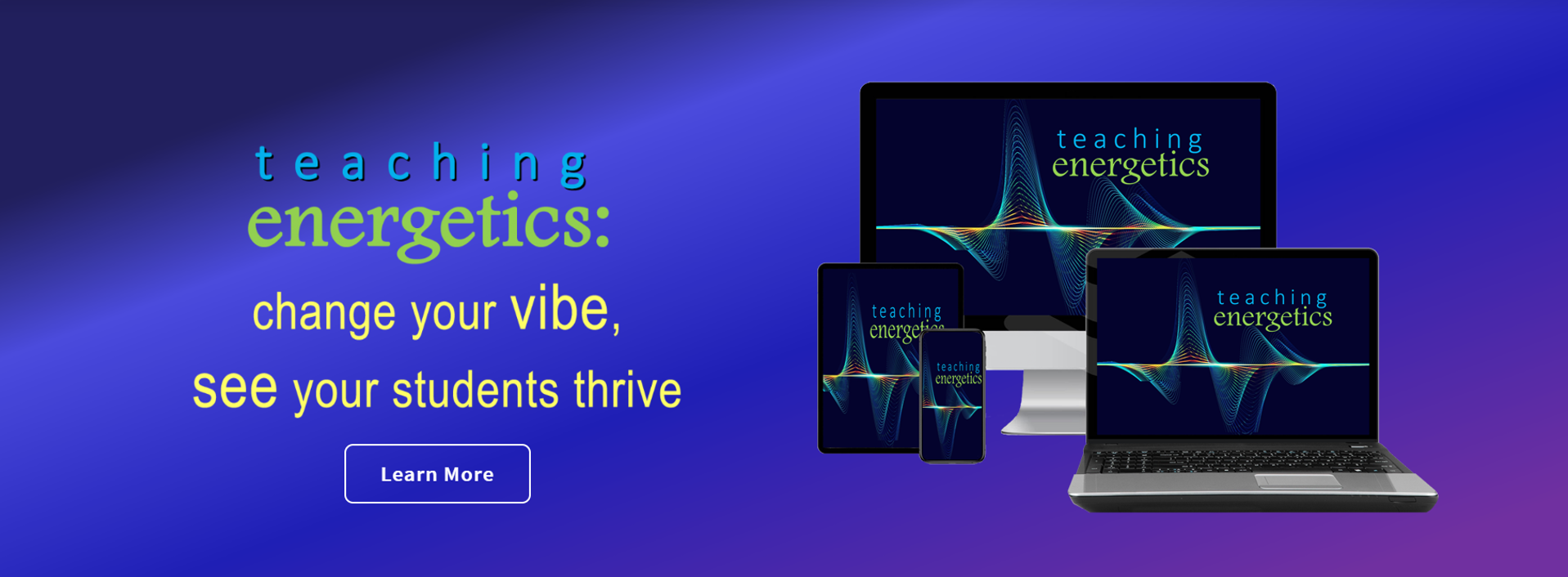 teaching
energetics:
change your vibe,
see your students thrive

Learn More

teaching
energetics

teaching
energetics

teaching
energetics

teaching
energetics